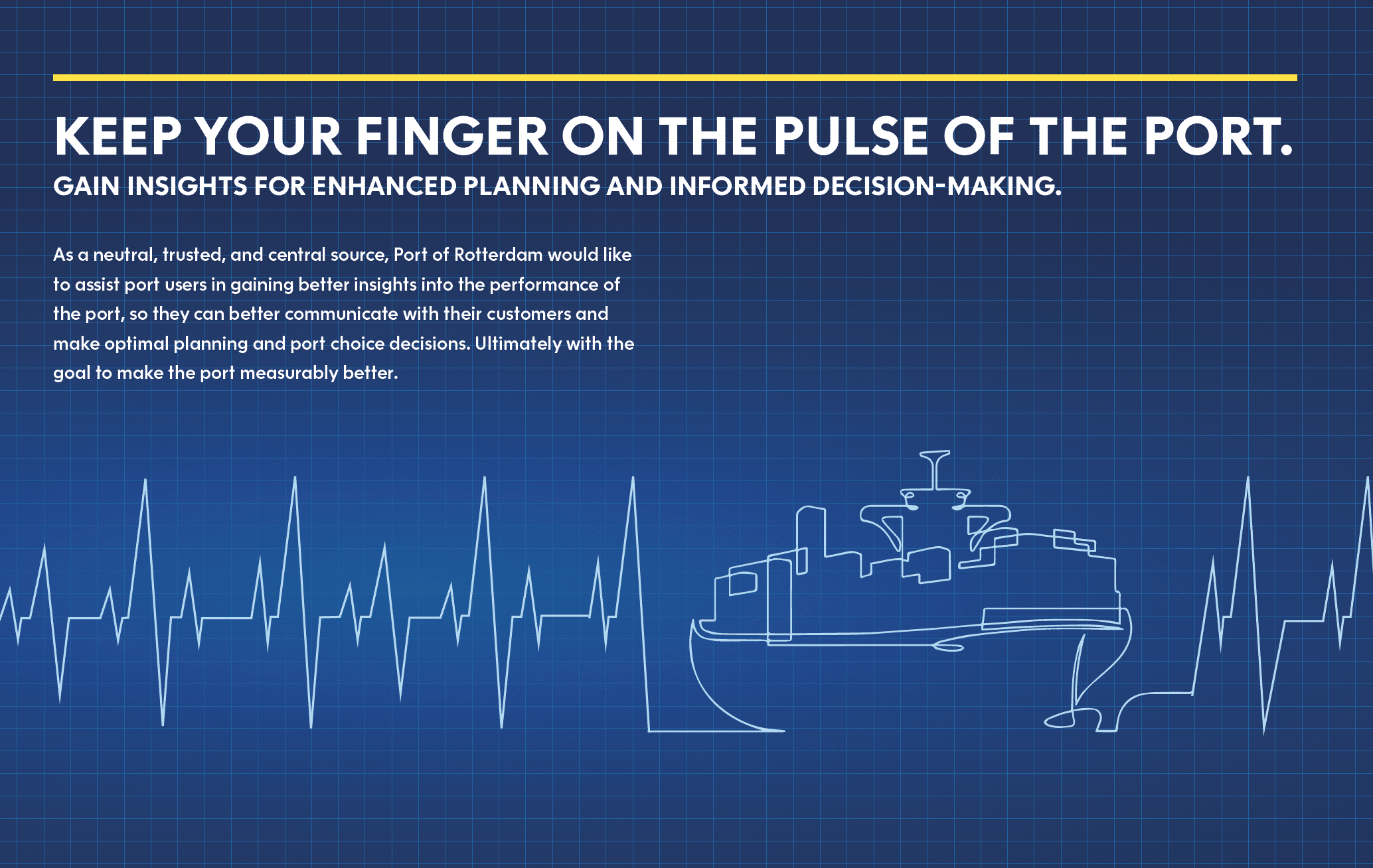 KEEP YOUR FINGER ON THE PULSE OF THE PORT.
GAIN INSIGHTS FOR ENHANCED PLANNING AND INFORMED DECISION-MAKING.

As a neutral, trusted, and central source, Port of Rotterdam would like to assist port users in gaining better insights into the performance of the port, so they can better communicate with their customers and make optimal planning and port choice decisions. Ultimately with the goal to make the port measurably better.